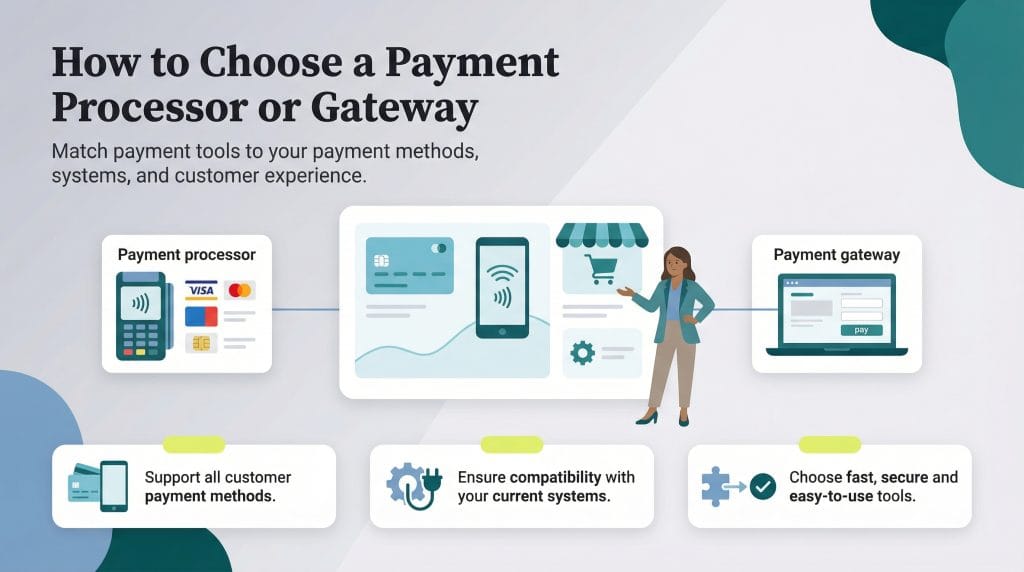 How to Choose a Payment Processor or Gateway

Match payment tools to your payment methods, systems, and customer experience.

Payment processor

VISA

Payment gateway

pay

Support all customer payment methods.

Ensure compatibility with your current systems.

Choose fast, secure and easy-to-use tools.